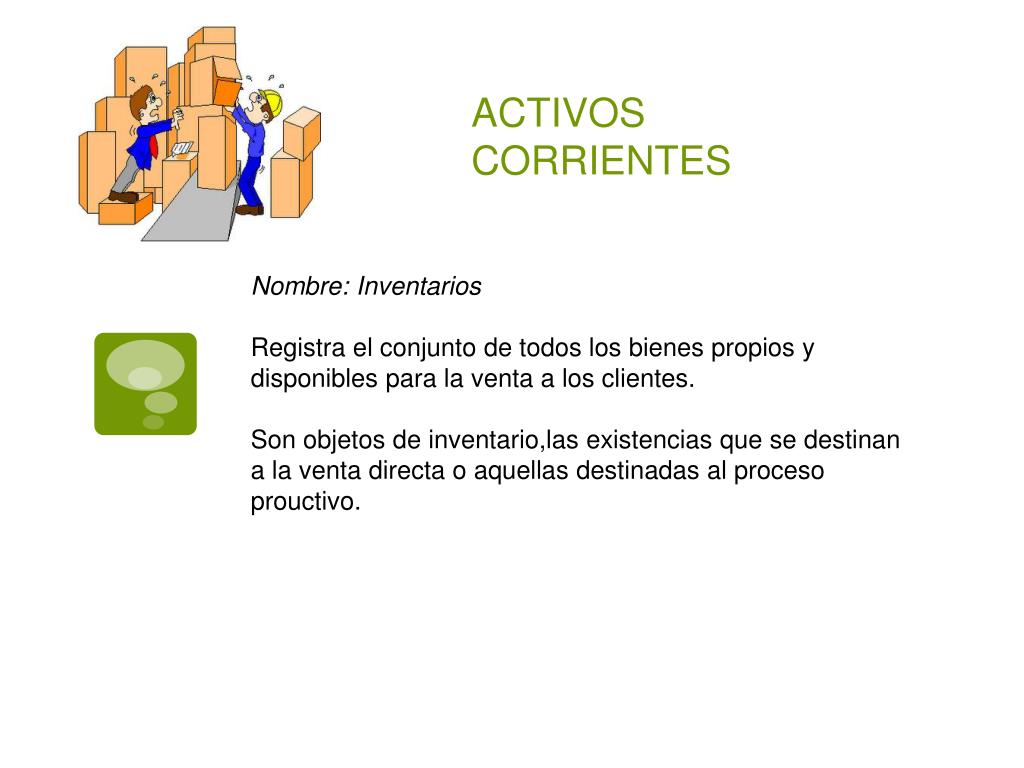 ACTIVOS CORRIENTES

Nombre: Inventarios

Registra el conjunto de todos los bienes propios y disponibles para la venta a los clientes.

Son objetos de inventario,las existencias que se destinan a la venta directa o aquellas destinadas al proceso prouctivo.